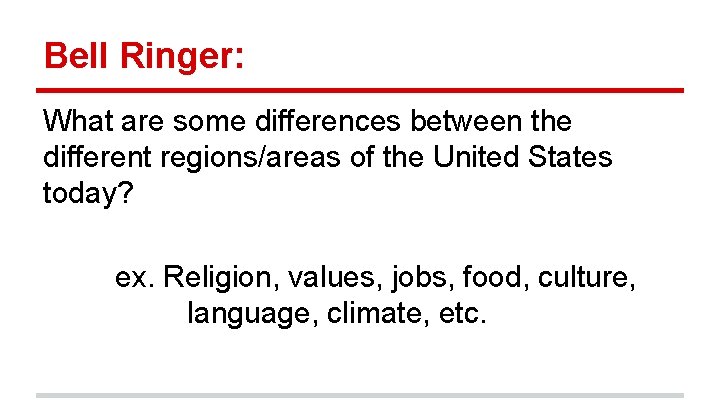 Bell Ringer:

What are some differences between the different regions/areas of the United States today?

ex. Religion, values, jobs, food, culture, language, climate, etc.